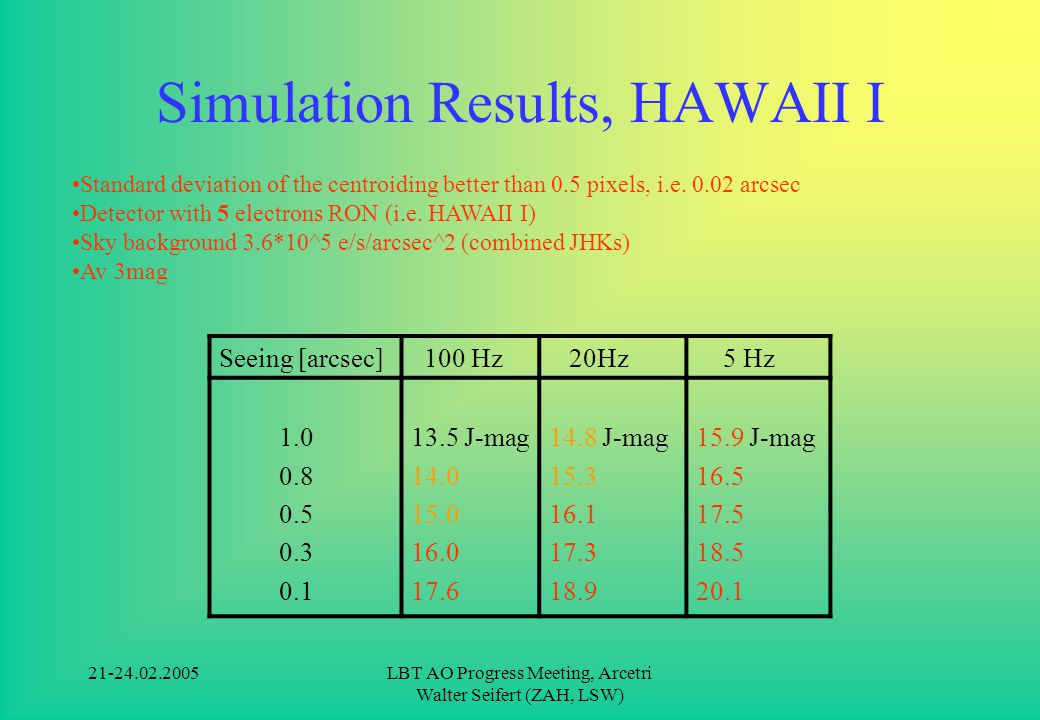 Simulation Results, HAWAII I

•Standard deviation of the centroiding better than 0.5 pixels, i.e. 0.02 arcsec
•Detector with 5 electrons RON (i.e. HAWAII I)
•Sky background 3.6*10^5 e/s/arcsec^2 (combined JHKs)
•Av 3mag

| Seeing [arcsec] | 100 Hz | 20Hz | 5 Hz |
|---|---|---|---|
| 1.0 | 13.5 J-mag | 14.8 J-mag | 15.9 J-mag |
| 0.8 | 14.0 | 15.3 | 16.5 |
| 0.5 | 15.0 | 16.1 | 17.5 |
| 0.3 | 16.0 | 17.3 | 18.5 |
| 0.1 | 17.6 | 18.9 | 20.1 |

21-24.02.2005

LBT AO Progress Meeting, Arcetri
Walter Seifert (ZAH, LSW)